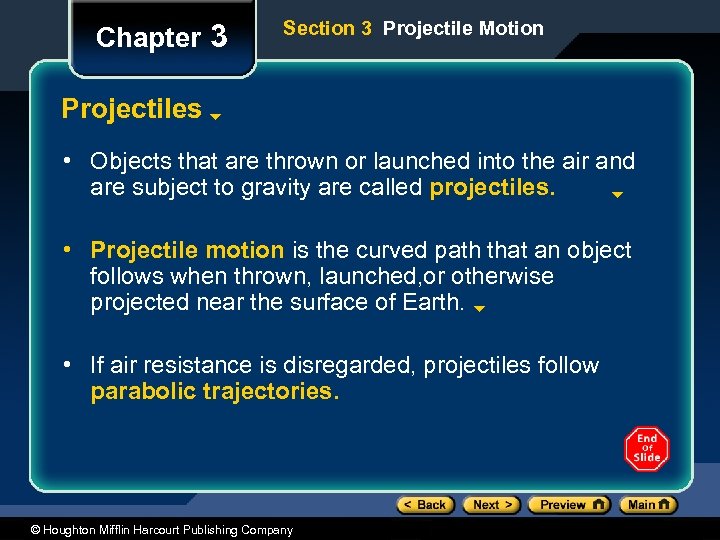 Chapter 3

Section 3 Projectile Motion

Projectiles

• Objects that are thrown or launched into the air and are subject to gravity are called projectiles.

• Projectile motion is the curved path that an object follows when thrown, launched,or otherwise projected near the surface of Earth.

• If air resistance is disregarded, projectiles follow parabolic trajectories.

End Of Slide

< Back Next > Preview Main

© Houghton Mifflin Harcourt Publishing Company